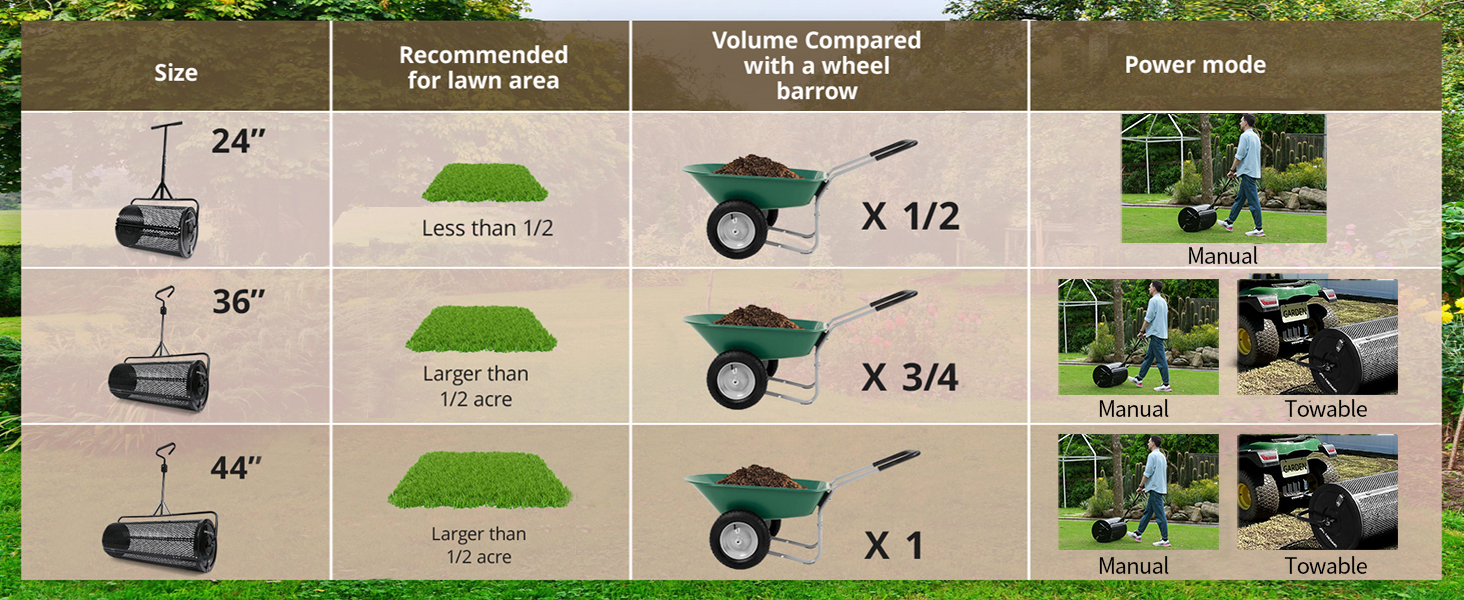 | Size | Recommended for lawn area | Volume Compared with a wheel barrow | Power mode |
|---|---|---|---|
| 24" | Less than 1/2 | X 1/2 | Manual |
| 36" | Larger than 1/2 acre | X 3/4 | Manual Towable |
| 44" | Larger than 1/2 acre | X 1 | Manual Towable |